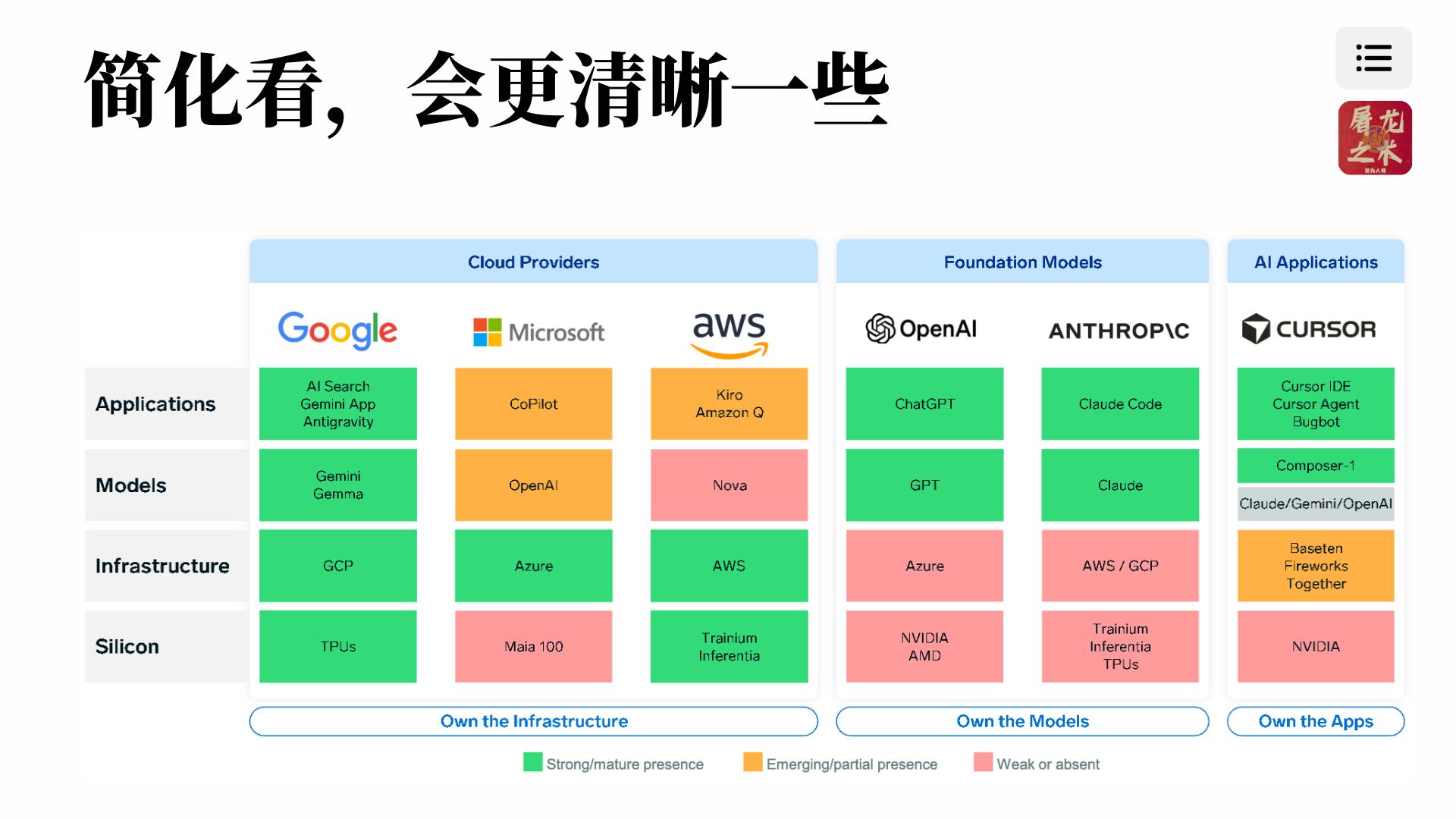 简化看，会更清晰一些

屠龙之术

| | Cloud Providers | | | Foundation Models | | AI Applications |
|---|---|---|---|---|---|---|
| | Google | Microsoft | aws | OpenAI | ANTHROP\C | CURSOR |
| Applications | AI Search Gemini App Antigravity | CoPilot | Kiro Amazon Q | ChatGPT | Claude Code | Cursor IDE Cursor Agent Bugbot |
| Models | Gemini Gemma | OpenAI | Nova | GPT | Claude | Composer-1 Claude/Gemini/OpenAI |
| Infrastructure | GCP | Azure | AWS | Azure | AWS / GCP | Baseten Fireworks Together |
| Silicon | TPUs | Maia 100 | Trainium Inferentia | NVIDIA AMD | Trainium Inferentia TPUs | NVIDIA |

Own the Infrastructure
Own the Models
Own the Apps

Strong/mature presence
Emerging/partial presence
Weak or absent